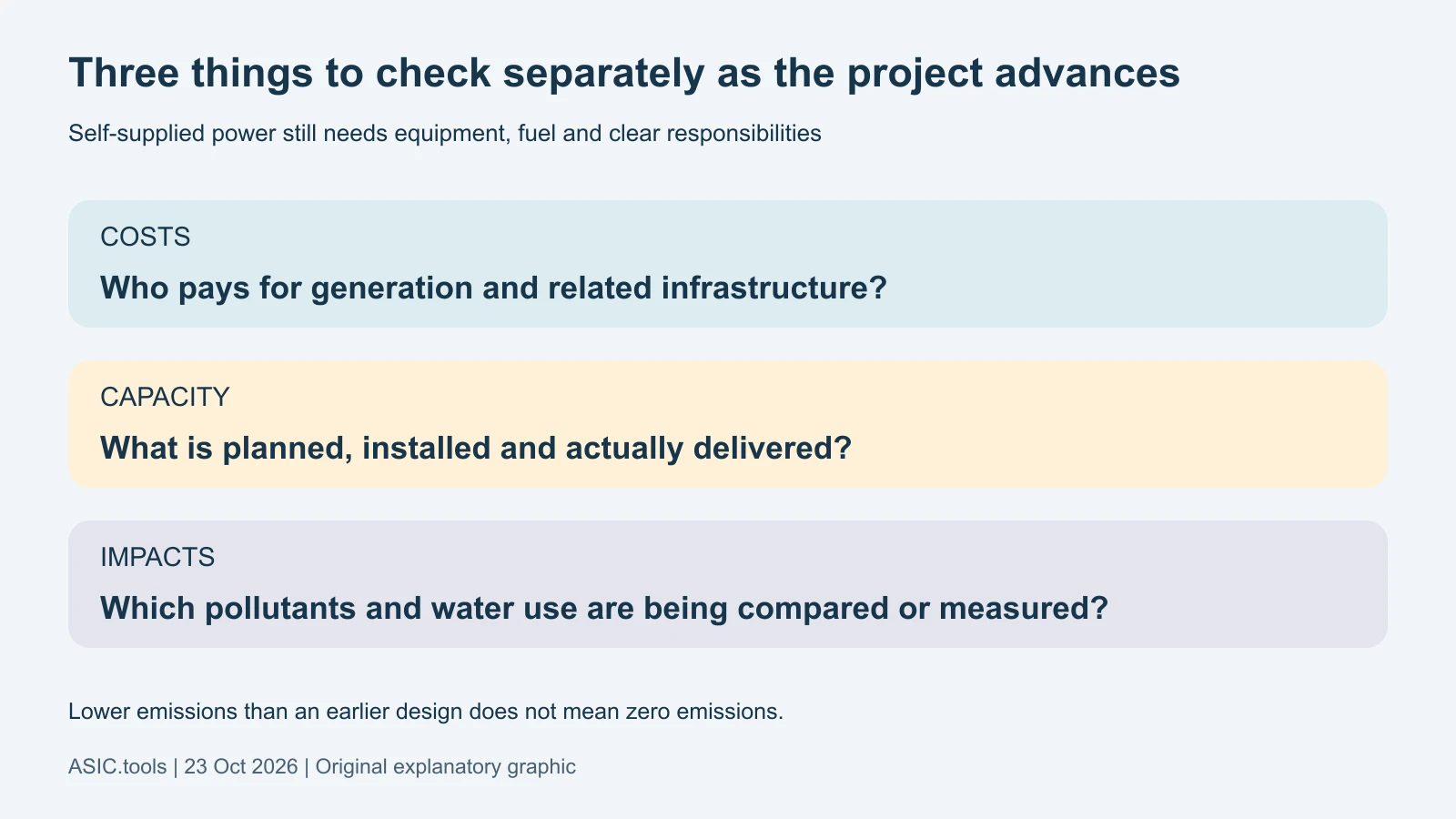 Three things to check separately as the project advances

Self-supplied power still needs equipment, fuel and clear responsibilities

COSTS

Who pays for generation and related infrastructure?

CAPACITY

What is planned, installed and actually delivered?

IMPACTS

Which pollutants and water use are being compared or measured?

Lower emissions than an earlier design does not mean zero emissions.

ASIC.tools | 23 Oct 2026 | Original explanatory graphic